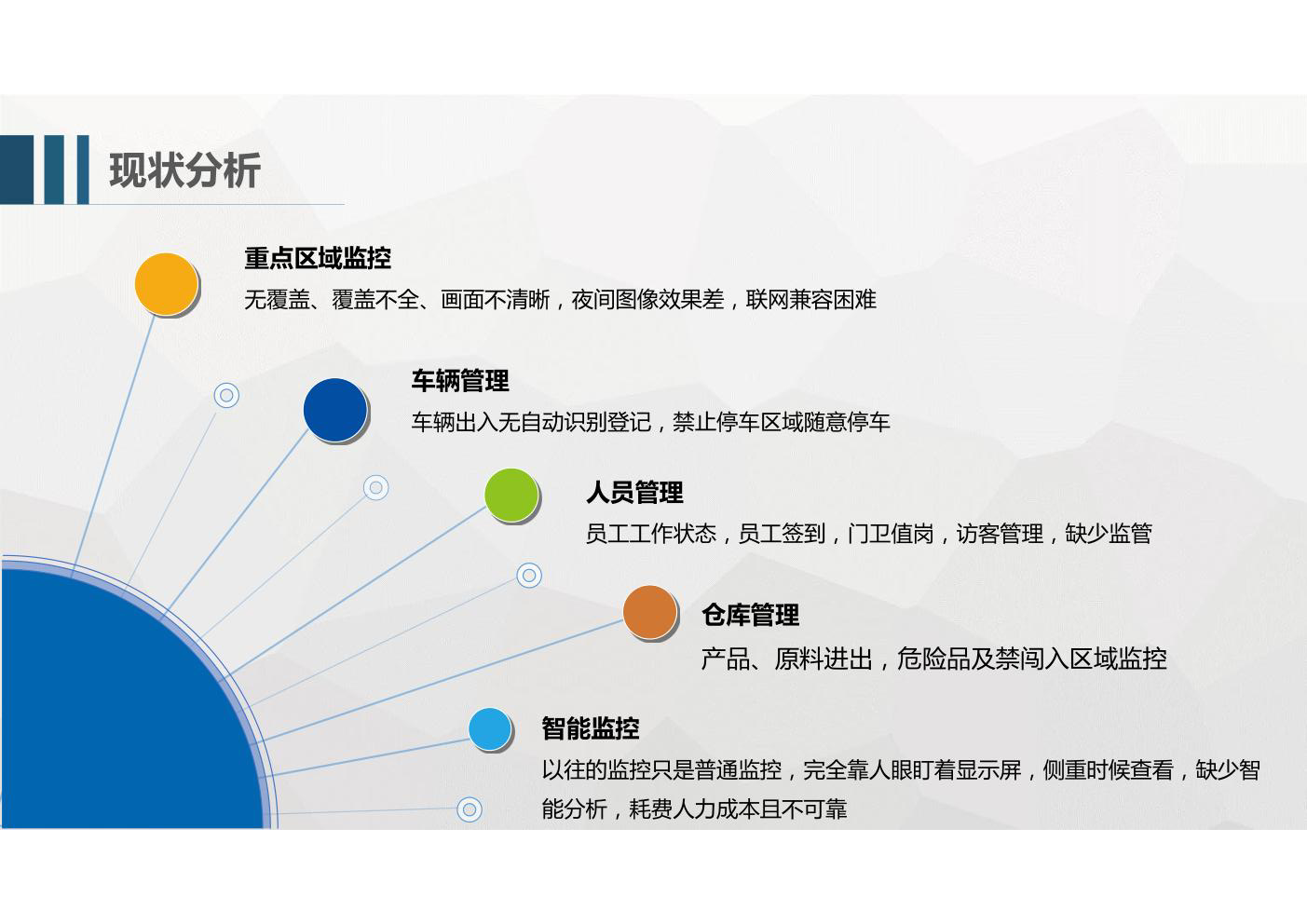 现状分析

重点区域监控
无覆盖、覆盖不全、画面不清晰，夜间图像效果差，联网兼容困难

车辆管理
车辆出入无自动识别登记，禁止停车区域随意停车

人员管理
员工工作状态，员工签到，门卫值岗，访客管理，缺少监管

仓库管理
产品、原料进出，危险品及禁闯入区域监控

智能监控
以往的监控只是普通监控，完全靠人眼盯着显示屏，侧重时候查看，缺少智能分析，耗费人力成本且不可靠